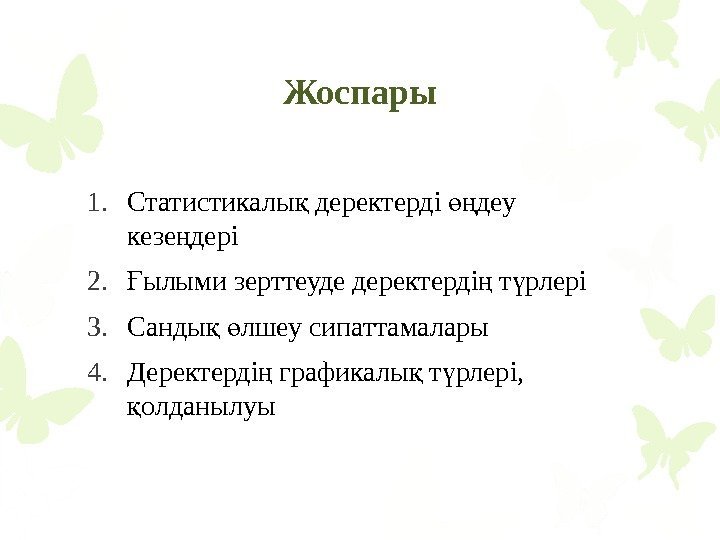 Жоспары

1. Статистикалық деректерді өңдеу кезеңдері
2. Ғылыми зерттеуде деректердің түрлері
3. Сандық өлшеу сипаттамалары
4. Деректердің графикалық түрлері, қолданылуы